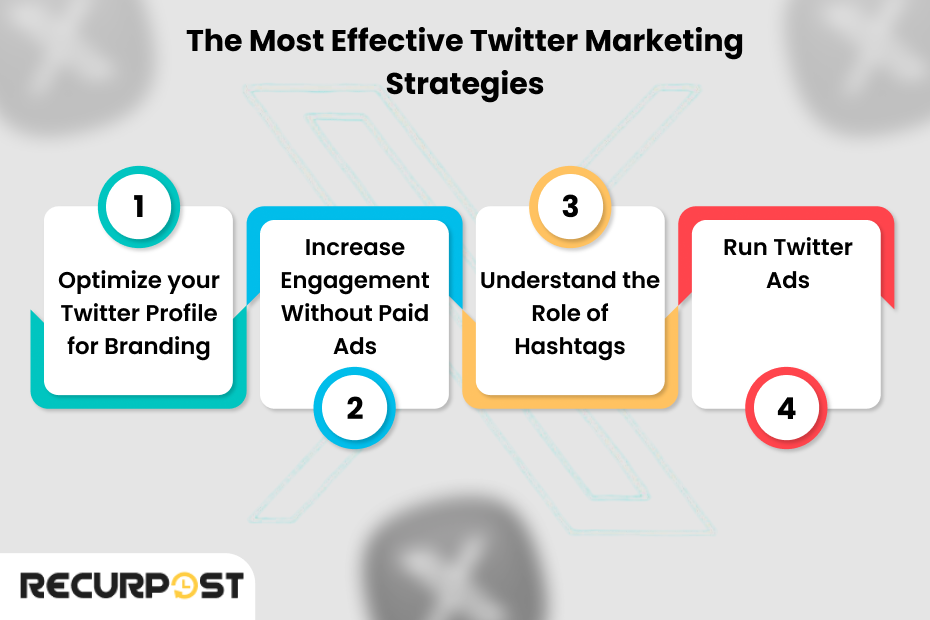 The Most Effective Twitter Marketing Strategies

1
Optimize your Twitter Profile for Branding

Increase Engagement Without Paid Ads
2

3
Understand the Role of Hashtags

Run Twitter Ads
4

RECURPOST